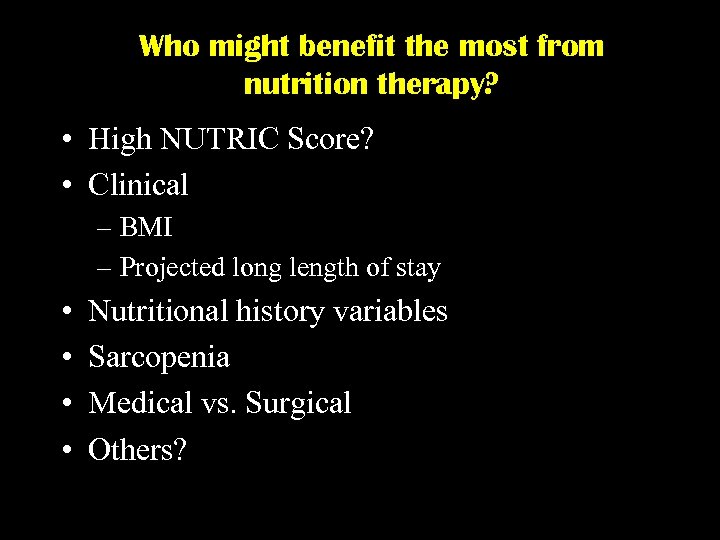 Who might benefit the most from nutrition therapy?

• High NUTRIC Score?
• Clinical
– BMI
– Projected long length of stay
• Nutritional history variables
• Sarcopenia
• Medical vs. Surgical
• Others?